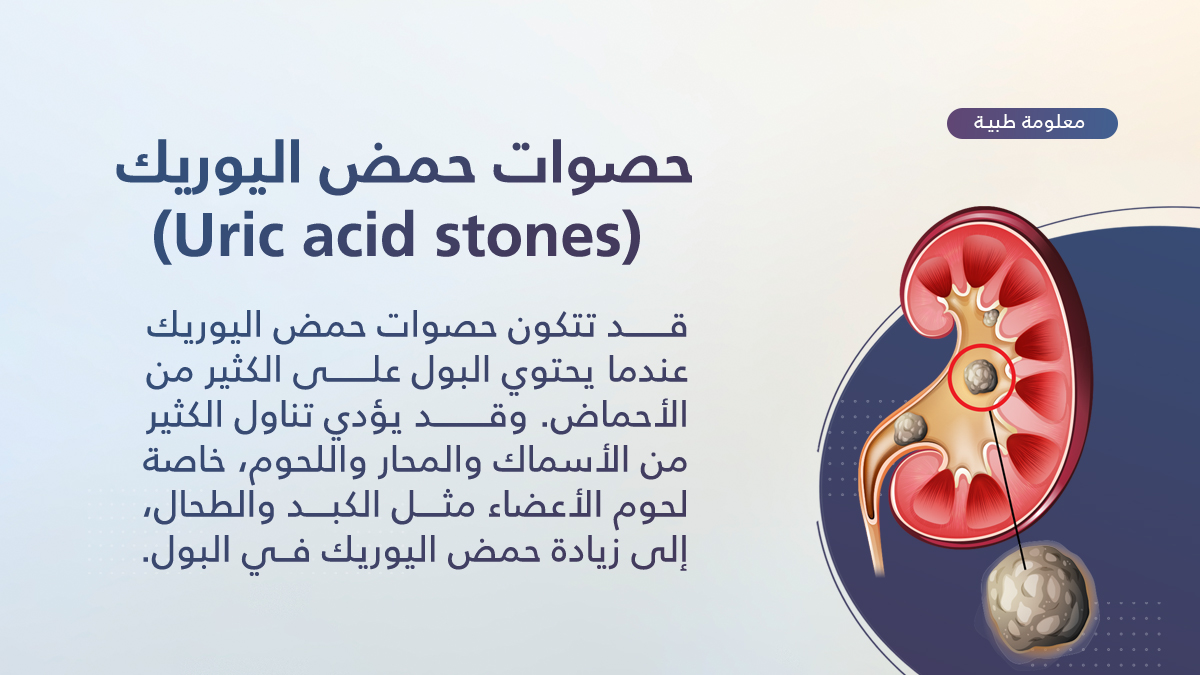 معلومة طبية

حصوات حمض اليوريك
(Uric acid stones)

قد تتكون حصوات حمض اليوريك عندما يحتوي البول على الكثير من الأحماض. وقد يؤدي تناول الكثير من الأسماك والمحار واللحوم، خاصة لحوم الأعضاء مثل الكبد والطحال، إلى زيادة حمض اليوريك في البول.